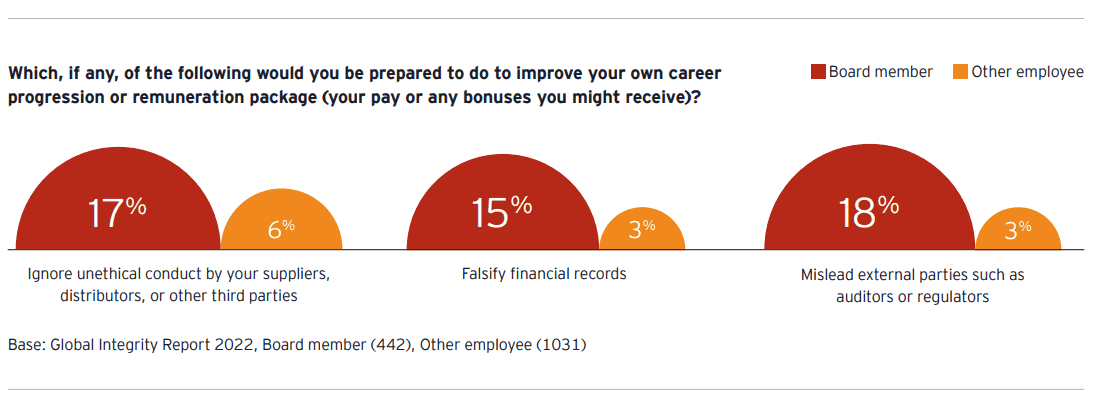 Which, if any, of the following would you be prepared to do to improve your own career progression or remuneration package (your pay or any bonuses you might receive)?

Board member
Other employee

17%
6%
Ignore unethical conduct by your suppliers, distributors, or other third parties

15%
3%
Falsify financial records

18%
3%
Mislead external parties such as auditors or regulators

Base: Global Integrity Report 2022, Board member (442), Other employee (1031)